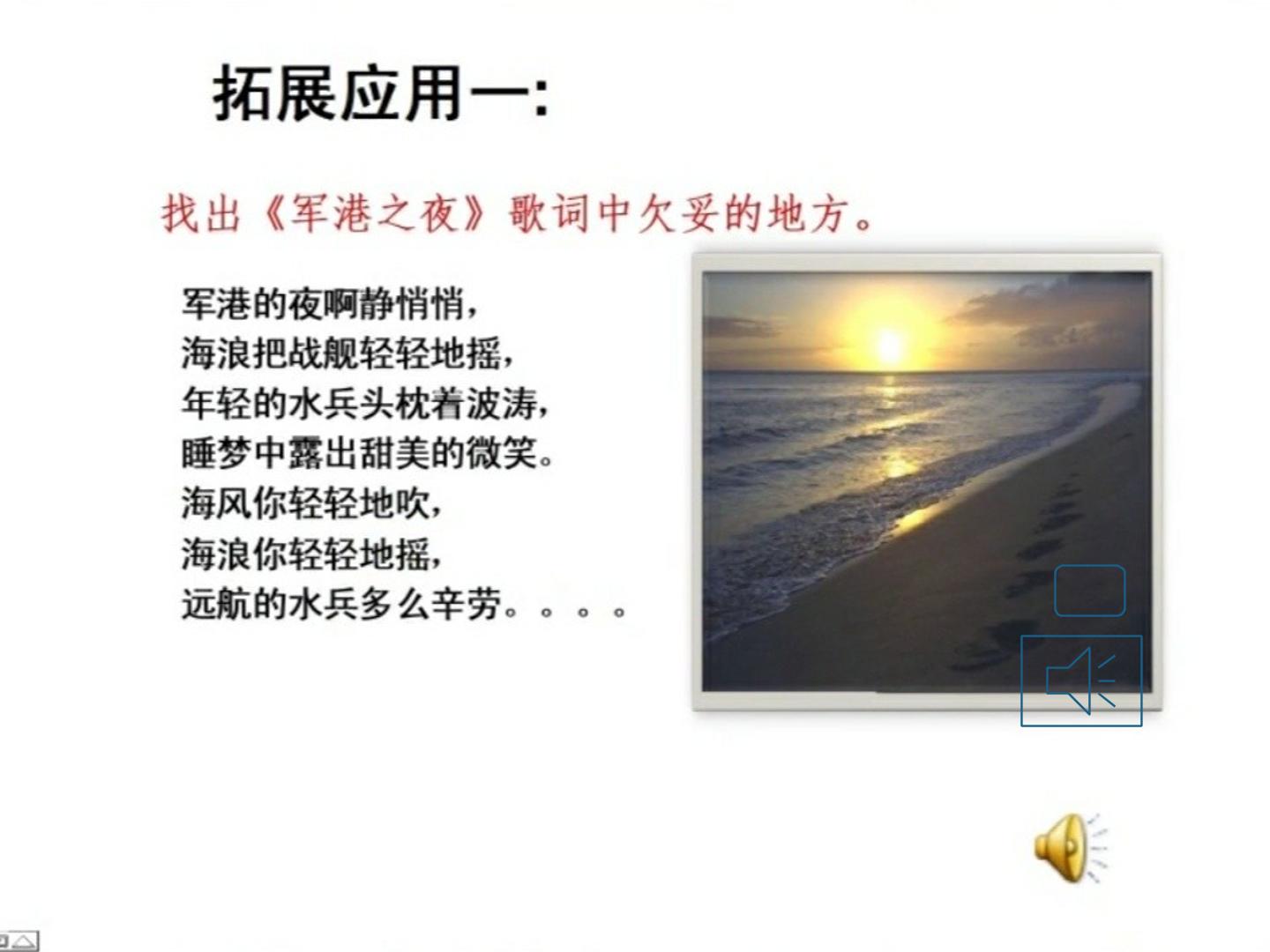 拓展应用一:

找出《军港之夜》歌词中欠妥的地方。

军港的夜啊静悄悄,
海浪把战舰轻轻地摇,
年轻的水兵头枕着波涛,
睡梦中露出甜美的微笑。
海风你轻轻地吹,
海浪你轻轻地摇,
远航的水兵多么辛劳。。。。